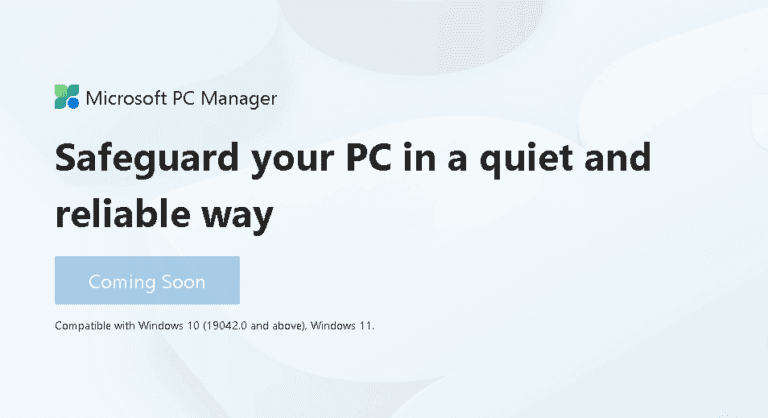 Microsoft PC Manager

Safeguard your PC in a quiet and reliable way

Coming Soon

Compatible with Windows 10 (19042.0 and above), Windows 11.